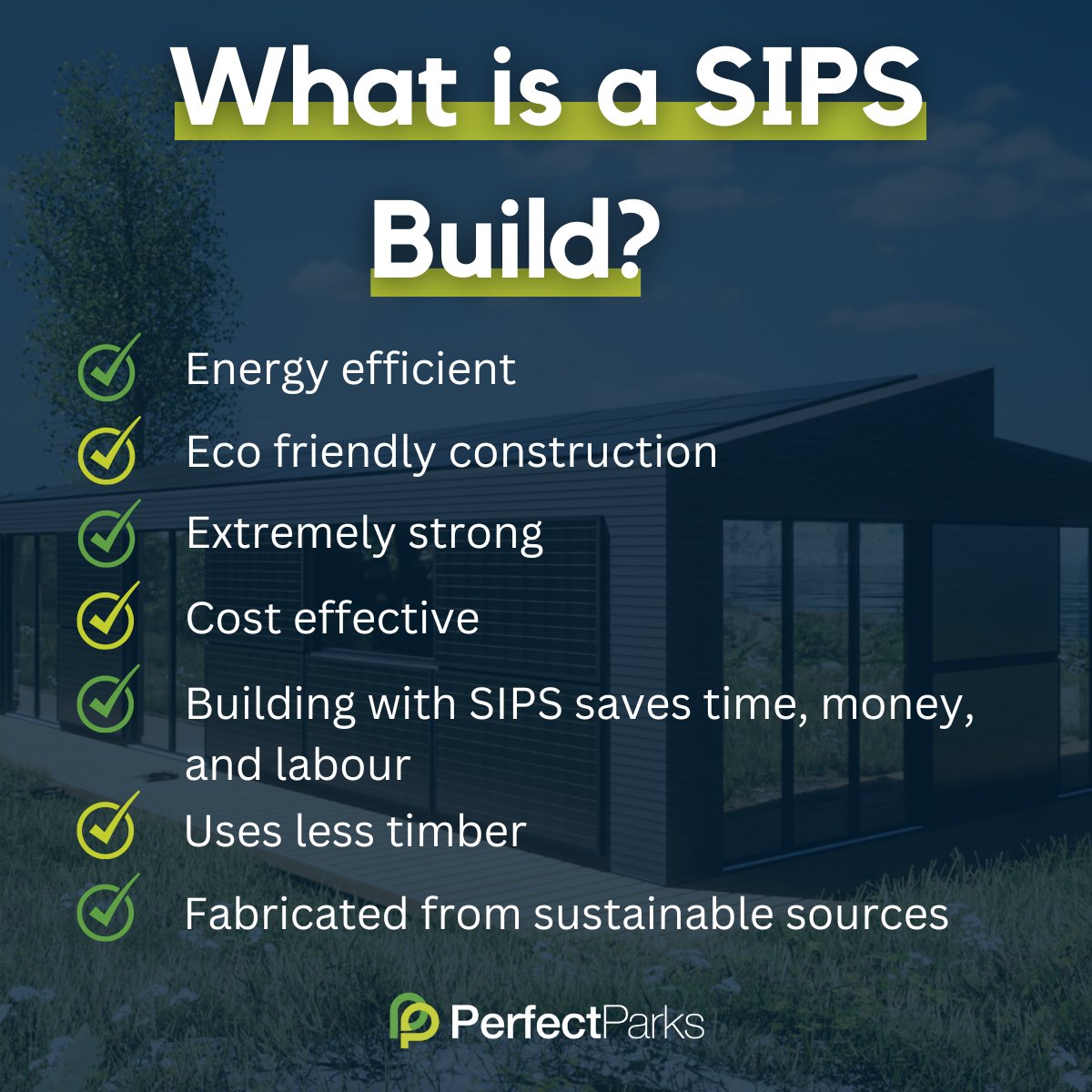 What is a SIPS Build?

Energy efficient

Eco friendly construction

Extremely strong

Cost effective

Building with SIPS saves time, money, and labour

Uses less timber

Fabricated from sustainable sources

PerfectParks